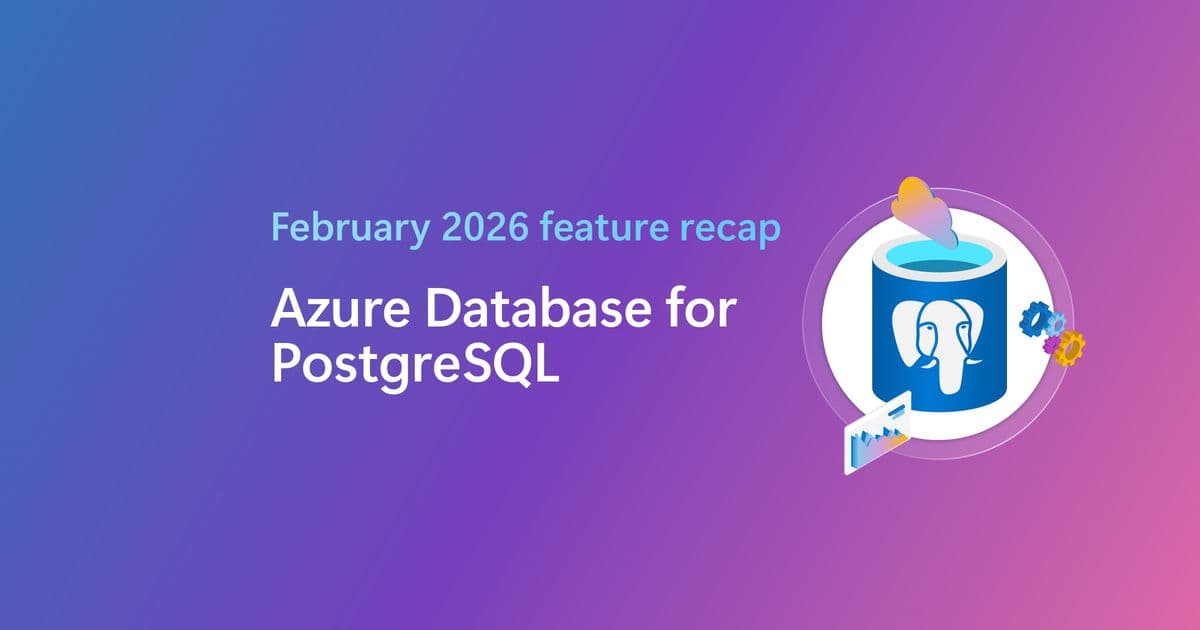 February 2026 feature recap

Azure Database for PostgreSQL